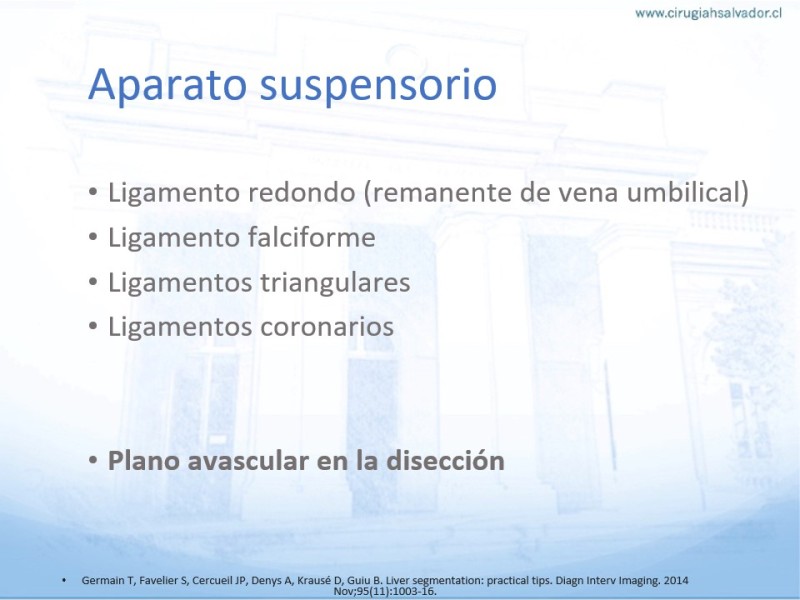 www.cirugiahsalvador.cl

Aparato suspensorio

• Ligamento redondo (remanente de vena umbilical)
• Ligamento falciforme
• Ligamentos triangulares
• Ligamentos coronarios

• Plano avascular en la disección

• Germain T, Favelier S, Cercueil JP, Denys A, Krausé D, Guiu B. Liver segmentation: practical tips. Diagn Interv Imaging. 2014 Nov;95(11):1003-16.